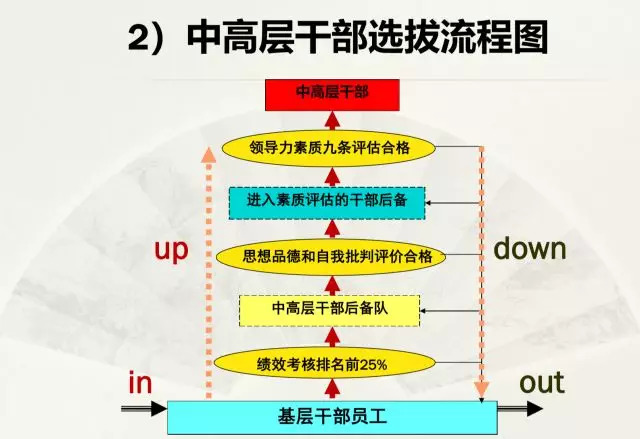 2）中高层干部选拔流程图

中高层干部

领导力素质九条评估合格

进入素质评估的干部后备

up

思想品德和自我批判评价合格

down

中高层干部后备队

绩效考核排名前25%

in

out

基层干部员工